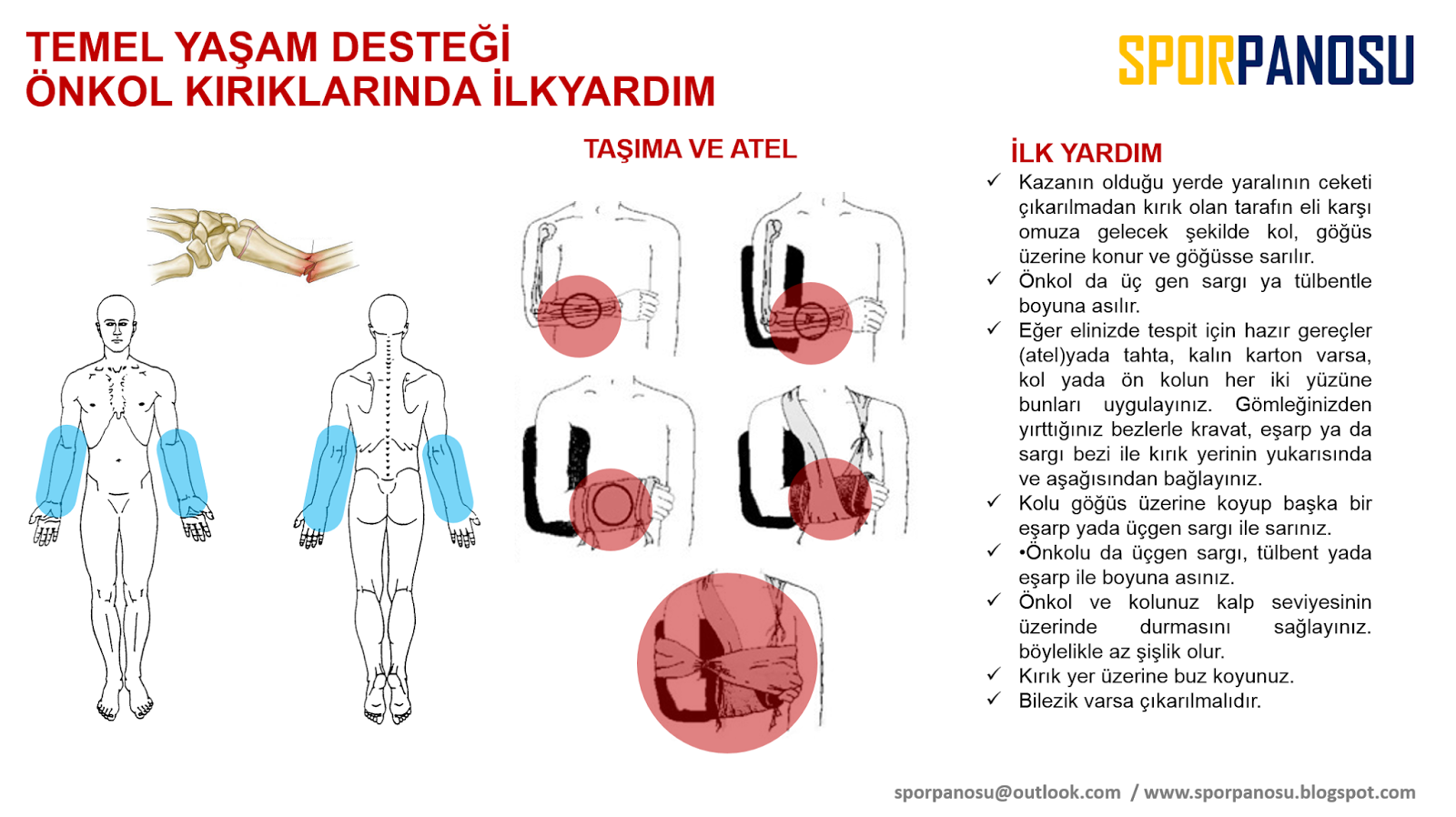 TEMEL YAŞAM DESTEĞİ
ÖNKOL KIRIKLARINDA İLKYARDIM

SPORPANOSU

TAŞIMA VE ATEL

İLK YARDIM

✓ Kazanın olduğu yerde yaralının ceketi çıkarılmadan kırık olan tarafın eli karşı omuza gelecek şekilde kol, göğüs üzerine konur ve göğüsse sarılır.
✓ Önkol da üç gen sargı ya tülbentle boyuna asılır.
✓ Eğer elinizde tespit için hazır gereçler (atel)yada tahta, kalın karton varsa, kol yada ön kolun her iki yüzüne bunları uygulayınız. Gömleğinizden yırttığınız bezlerle kravat, eşarp ya da sargı bezi ile kırık yerinin yukarısında ve aşağısından bağlayınız.
✓ Kolu göğüs üzerine koyup başka bir eşarp yada üçgen sargı ile sarınız.
✓ •Önkolu da üçgen sargı, tülbent yada eşarp ile boyuna asınız.
✓ Önkol ve kolunuz kalp seviyesinin üzerinde durmasını sağlayınız. böylelikle az şişlik olur.
✓ Kırık yer üzerine buz koyunuz.
✓ Bilezik varsa çıkarılmalıdır.

sporpanosu@outlook.com / www.sporpanosu.blogspot.com